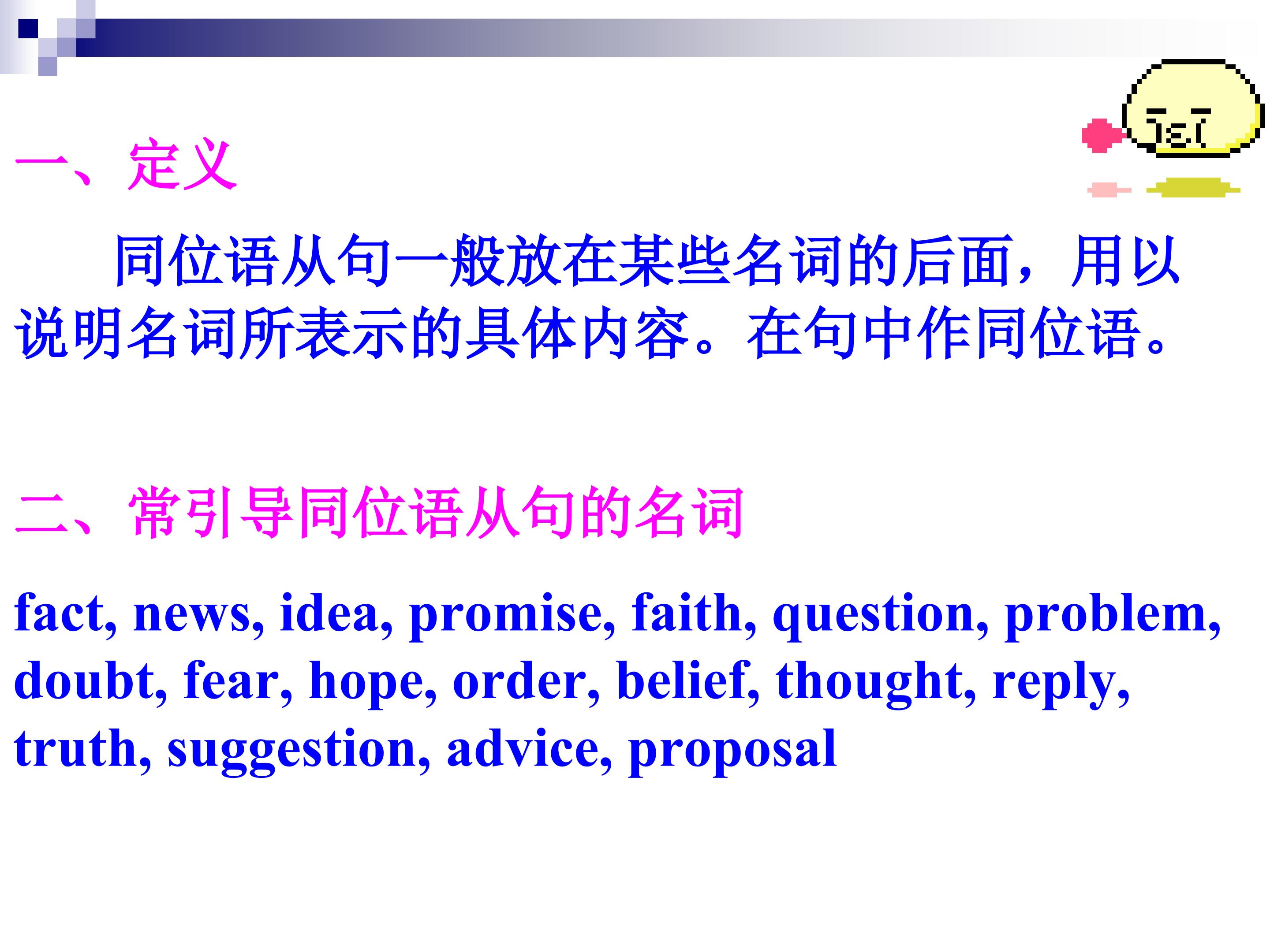 一、定义

同位语从句一般放在某些名词的后面，用以说明名词所表示的具体内容。在句中作同位语。

二、常引导同位语从句的名词

fact, news, idea, promise, faith, question, problem, doubt, fear, hope, order, belief, thought, reply, truth, suggestion, advice, proposal